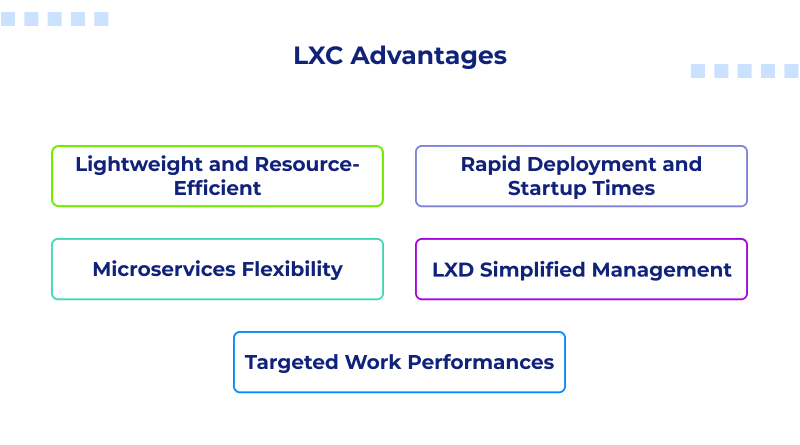 LXC Advantages

Lightweight and Resource-Efficient

Rapid Deployment and Startup Times

Microservices Flexibility

LXD Simplified Management

Targeted Work Performances